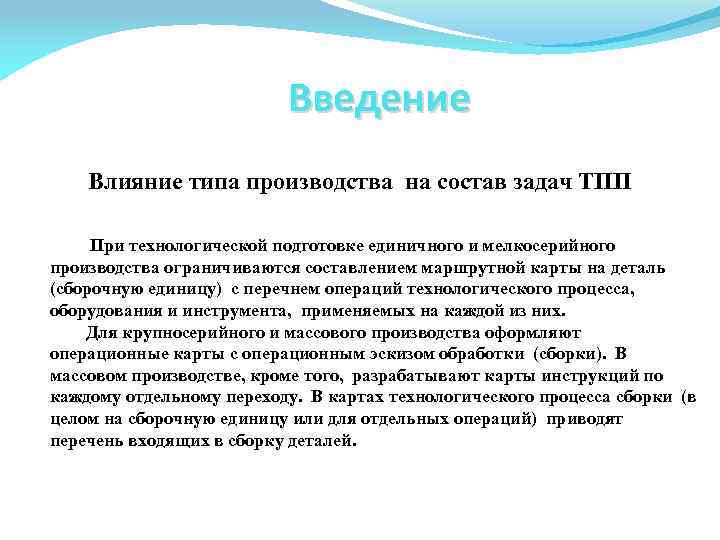 Введение

Влияние типа производства на состав задач ТПП

При технологической подготовке единичного и мелкосерийного производства ограничиваются составлением маршрутной карты на деталь (сборочную единицу) с перечнем операций технологического процесса, оборудования и инструмента, применяемых на каждой из них.

Для крупносерийного и массового производства оформляют операционные карты с операционным эскизом обработки (сборки). В массовом производстве, кроме того, разрабатывают карты инструкций по каждому отдельному переходу. В картах технологического процесса сборки (в целом на сборочную единицу или для отдельных операций) приводят перечень входящих в сборку деталей.